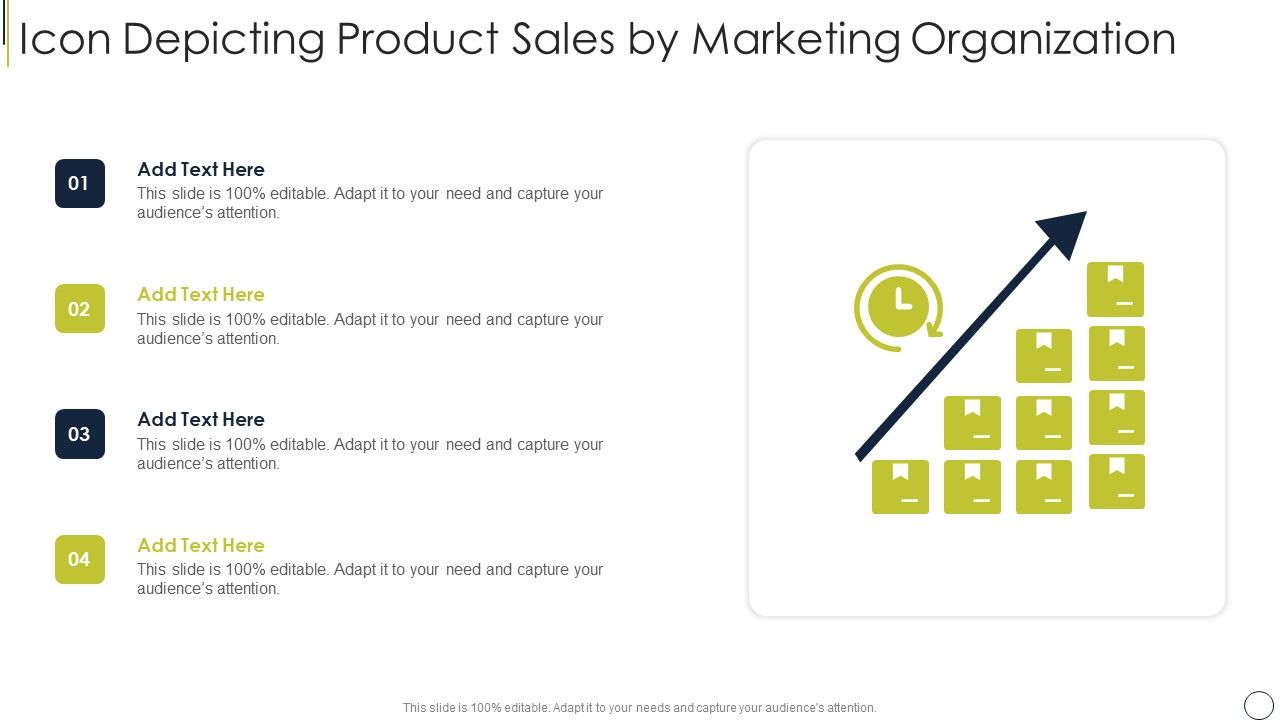 Icon Depicting Product Sales by Marketing Organization

01

Add Text Here

This slide is 100% editable. Adapt it to your need and capture your audience's attention.

02

Add Text Here

This slide is 100% editable. Adapt it to your need and capture your audience's attention.

03

Add Text Here

This slide is 100% editable. Adapt it to your need and capture your audience's attention.

04

Add Text Here

This slide is 100% editable. Adapt it to your need and capture your audience's attention.

This slide is 100% editable. Adapt it to your needs and capture your audience's attention.